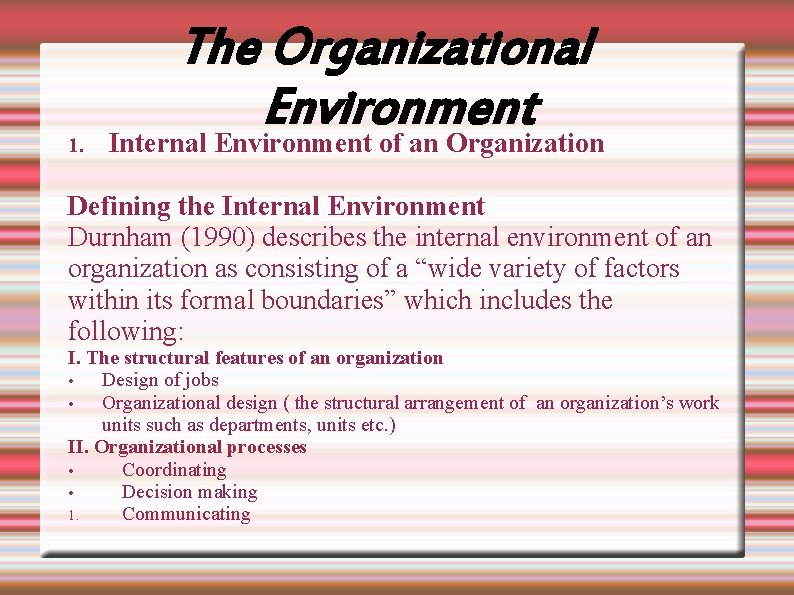 The Organizational Environment

1. Internal Environment of an Organization

Defining the Internal Environment
Durnham (1990) describes the internal environment of an organization as consisting of a “wide variety of factors within its formal boundaries” which includes the following:
I. The structural features of an organization
• Design of jobs
• Organizational design ( the structural arrangement of an organization’s work units such as departments, units etc.)
II. Organizational processes
• Coordinating
• Decision making
1. Communicating